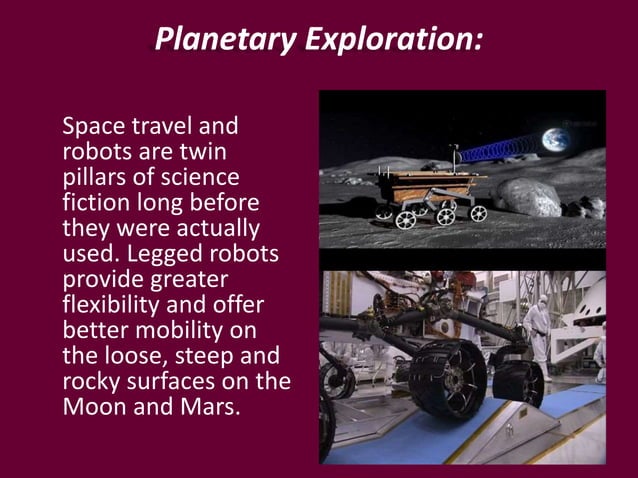 Planetary Exploration:

Space travel and robots are twin pillars of science fiction long before they were actually used. Legged robots provide greater flexibility and offer better mobility on the loose, steep and rocky surfaces on the Moon and Mars.